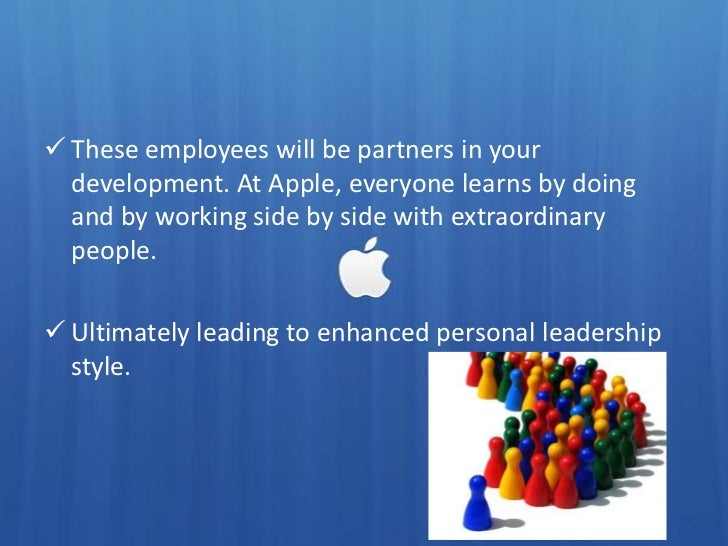 ✓ These employees will be partners in your development. At Apple, everyone learns by doing and by working side by side with extraordinary people.

✓ Ultimately leading to enhanced personal leadership style.